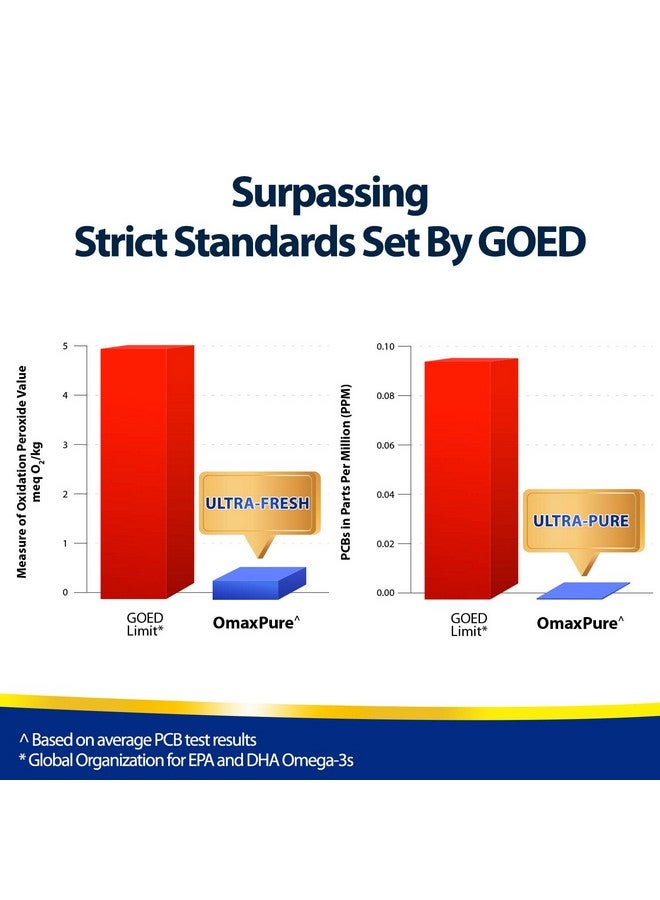 Surpassing
Strict Standards Set By GOED

Measure of Oxidation Peroxide Value meq $O_2$/kg

5
4
3
2
1
0

ULTRA-FRESH

GOED Limit*
OmaxPure^

PCBs in Parts Per Million (PPM)

0.10
0.08
0.06
0.04
0.02
0.00

ULTRA-PURE

GOED Limit*
OmaxPure^

^ Based on average PCB test results
* Global Organization for EPA and DHA Omega-3s